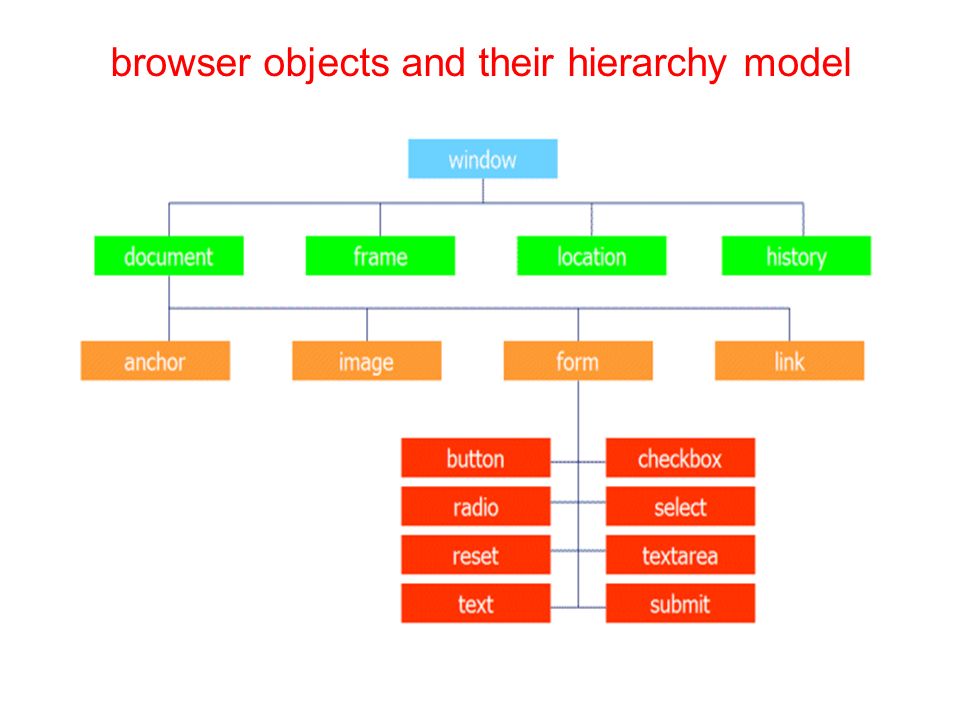 browser objects and their hierarchy model

window

document
frame
location
history

anchor
image
form
link

button
checkbox
radio
select
reset
textarea
text
submit